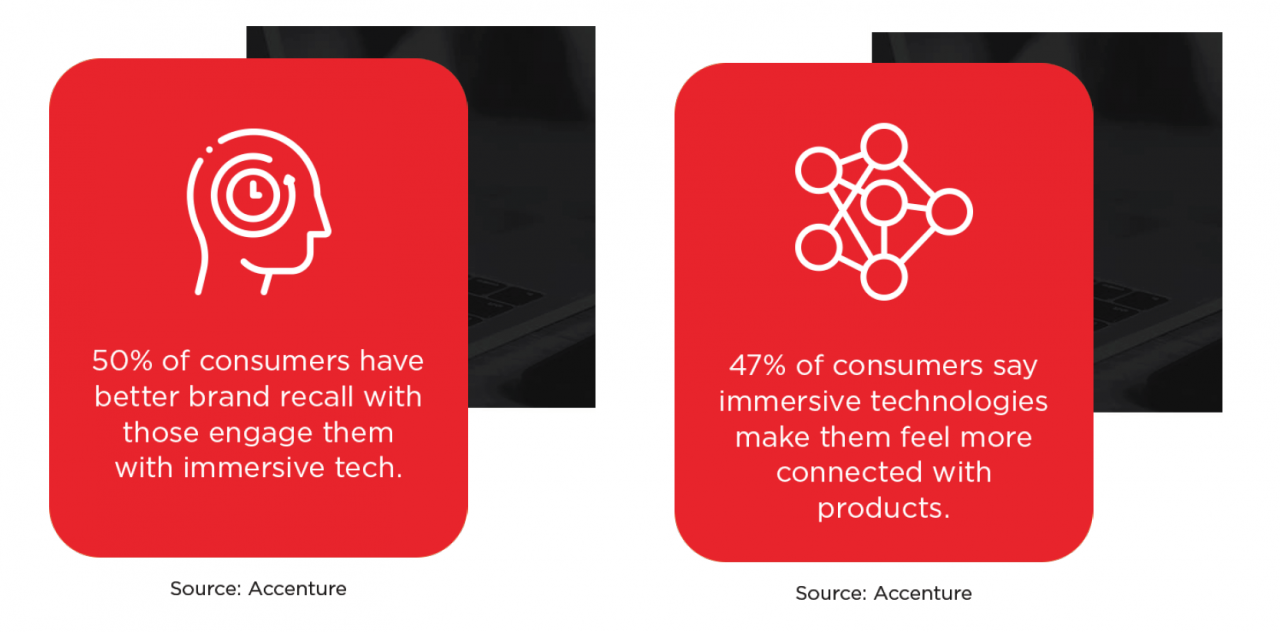 50% of consumers have better brand recall with those engage them with immersive tech.

Source: Accenture

47% of consumers say immersive technologies make them feel more connected with products.

Source: Accenture